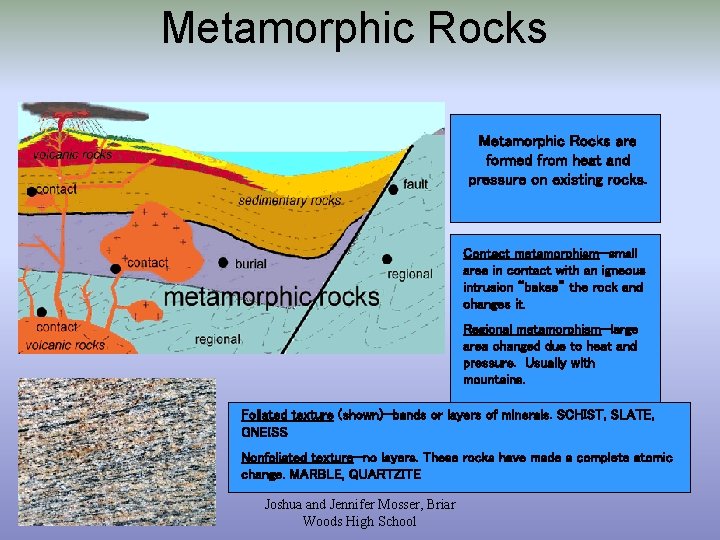 Metamorphic Rocks

volcanic rocks

contact

sedimentary rocks

fault

contact

burial

regional

metamorphic rocks

contact

volcanic rocks

regional

Metamorphic Rocks are formed from heat and pressure on existing rocks.

Contact metamorphism—small area in contact with an igneous intrusion "bakes" the rock and changes it.

Regional metamorphism—large area changed due to heat and pressure. Usually with mountains.

Foliated texture (shown)—bands or layers of minerals. SCHIST, SLATE, GNEISS

Nonfoliated texture—no layers. These rocks have made a complete atomic change. MARBLE, QUARTZITE

Joshua and Jennifer Mosser, Briar Woods High School